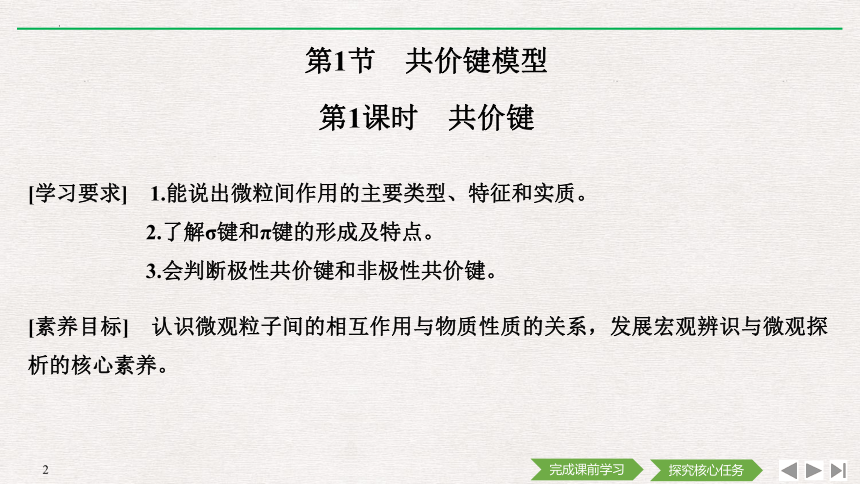 第1节　共价键模型

第1课时　共价键

[学习要求]　1.能说出微粒间作用的主要类型、特征和实质。
2.了解σ键和π键的形成及特点。
3.会判断极性共价键和非极性共价键。

[素养目标]　认识微观粒子间的相互作用与物质性质的关系，发展宏观辨识与微观探析的核心素养。

2

完成课前学习　探究核心任务